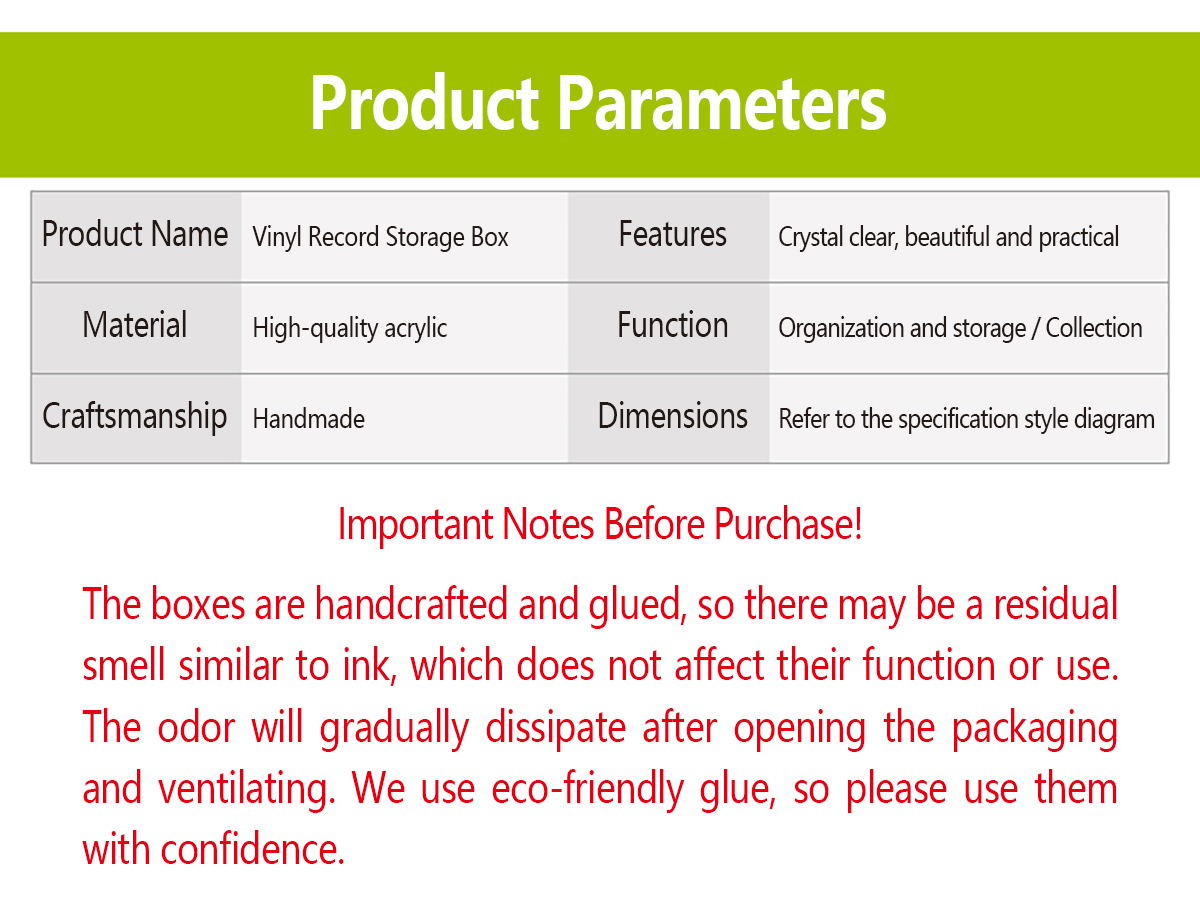 Product Parameters

| Product Name | Vinyl Record Storage Box | Features | Crystal clear, beautiful and practical |
|---|---|---|---|
| Material | High-quality acrylic | Function | Organization and storage / Collection |
| Craftsmanship | Handmade | Dimensions | Refer to the specification style diagram |

Important Notes Before Purchase!

The boxes are handcrafted and glued, so there may be a residual smell similar to ink, which does not affect their function or use. The odor will gradually dissipate after opening the packaging and ventilating. We use eco-friendly glue, so please use them with confidence.